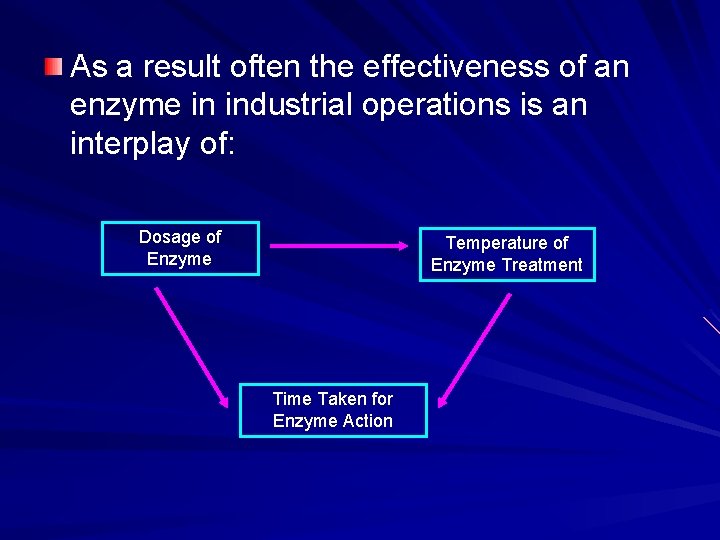 As a result often the effectiveness of an enzyme in industrial operations is an interplay of:

Dosage of Enzyme

Temperature of Enzyme Treatment

Time Taken for Enzyme Action